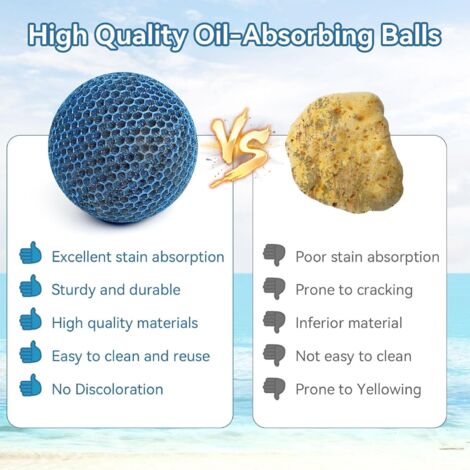 High Quality Oil-Absorbing Balls

VS

Excellent stain absorption
Sturdy and durable
High quality materials
Easy to clean and reuse
No Discoloration

Poor stain absorption
Prone to cracking
Inferior material
Not easy to clean
Prone to Yellowing